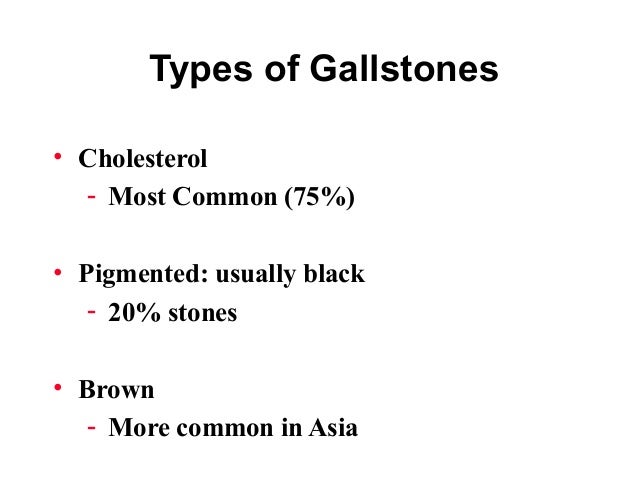 Types of Gallstones

• Cholesterol
  - Most Common (75%)

• Pigmented: usually black
  - 20% stones

• Brown
  - More common in Asia